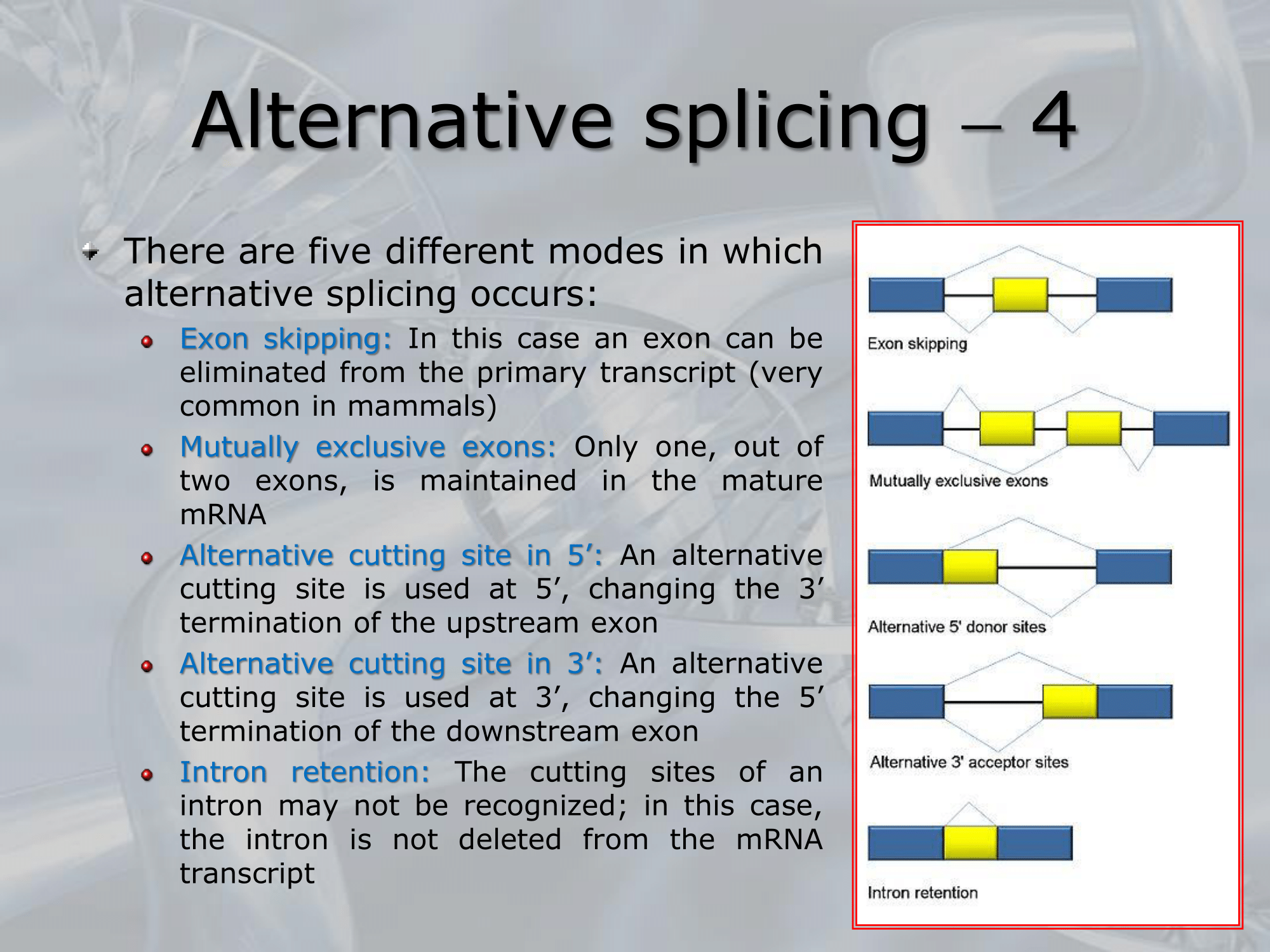 Alternative splicing – 4

There are five different modes in which alternative splicing occurs:

Exon skipping: In this case an exon can be eliminated from the primary transcript (very common in mammals)

Mutually exclusive exons: Only one, out of two exons, is maintained in the mature mRNA

Alternative cutting site in 5’: An alternative cutting site is used at 5’, changing the 3’ termination of the upstream exon

Alternative cutting site in 3’: An alternative cutting site is used at 3’, changing the 5’ termination of the downstream exon

Intron retention: The cutting sites of an intron may not be recognized; in this case, the intron is not deleted from the mRNA transcript

Exon skipping

Mutually exclusive exons

Alternative 5' donor sites

Alternative 3' acceptor sites

Intron retention